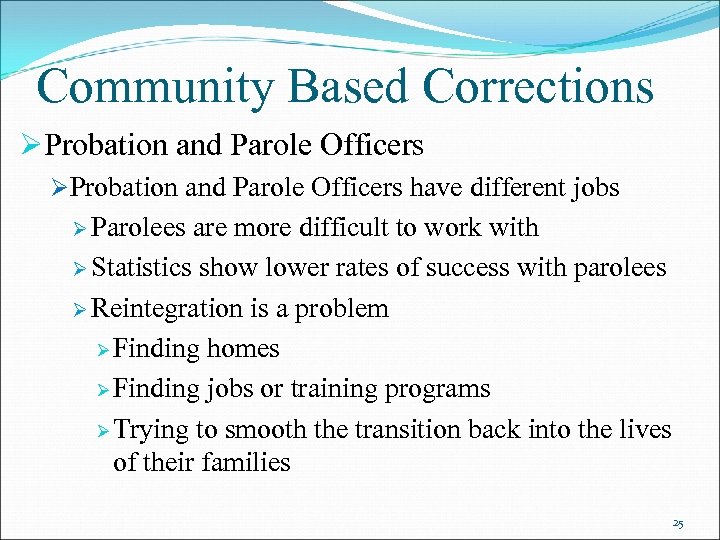 Community Based Corrections

➢ Probation and Parole Officers

➢ Probation and Parole Officers have different jobs

➢ Parolees are more difficult to work with

➢ Statistics show lower rates of success with parolees

➢ Reintegration is a problem

➢ Finding homes

➢ Finding jobs or training programs

➢ Trying to smooth the transition back into the lives of their families

25